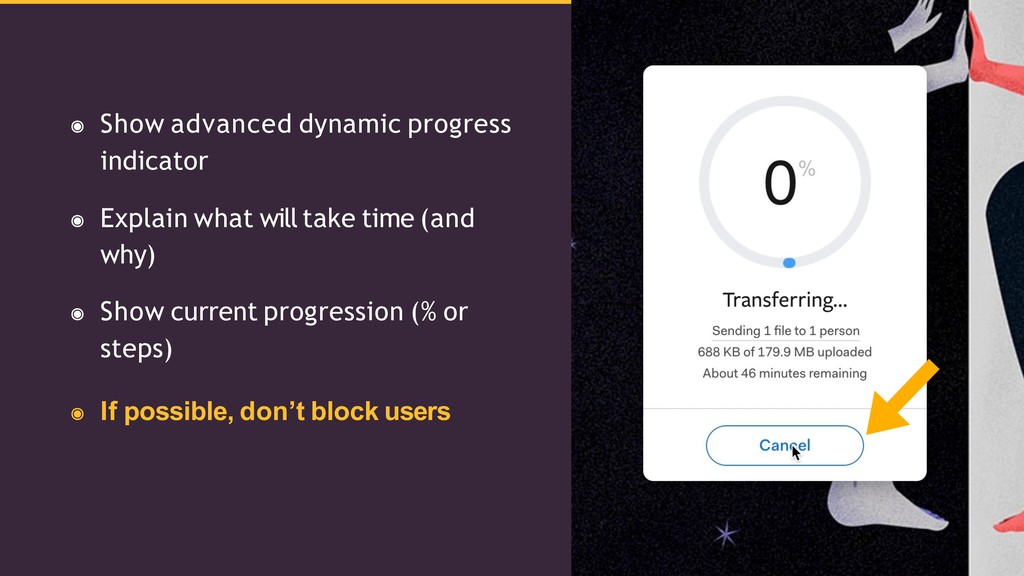 ◉ Show advanced dynamic progress indicator

◉ Explain what will take time (and why)

◉ Show current progression (% or steps)

◉ If possible, don't block users

0%

Transferring...

Sending 1 file to 1 person

688 KB of 179.9 MB uploaded

About 46 minutes remaining

Cancel